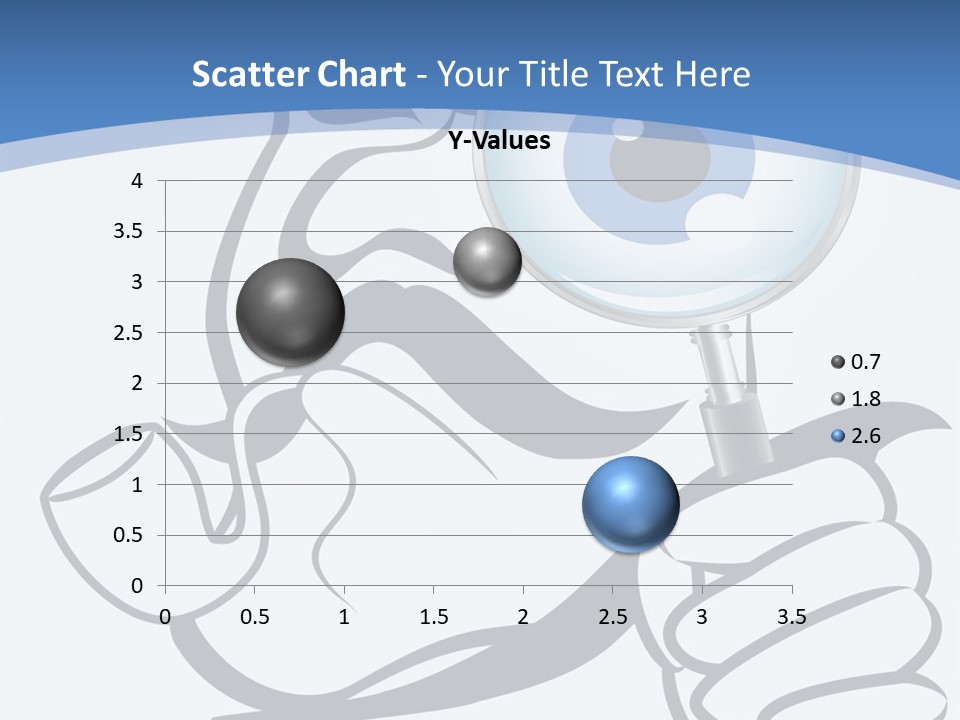 Scatter Chart - Your Title Text Here

Y-Values

4
3.5
3
2.5
2
1.5
1
0.5
0

0 0.5 1 1.5 2 2.5 3 3.5

0.7
1.8
2.6